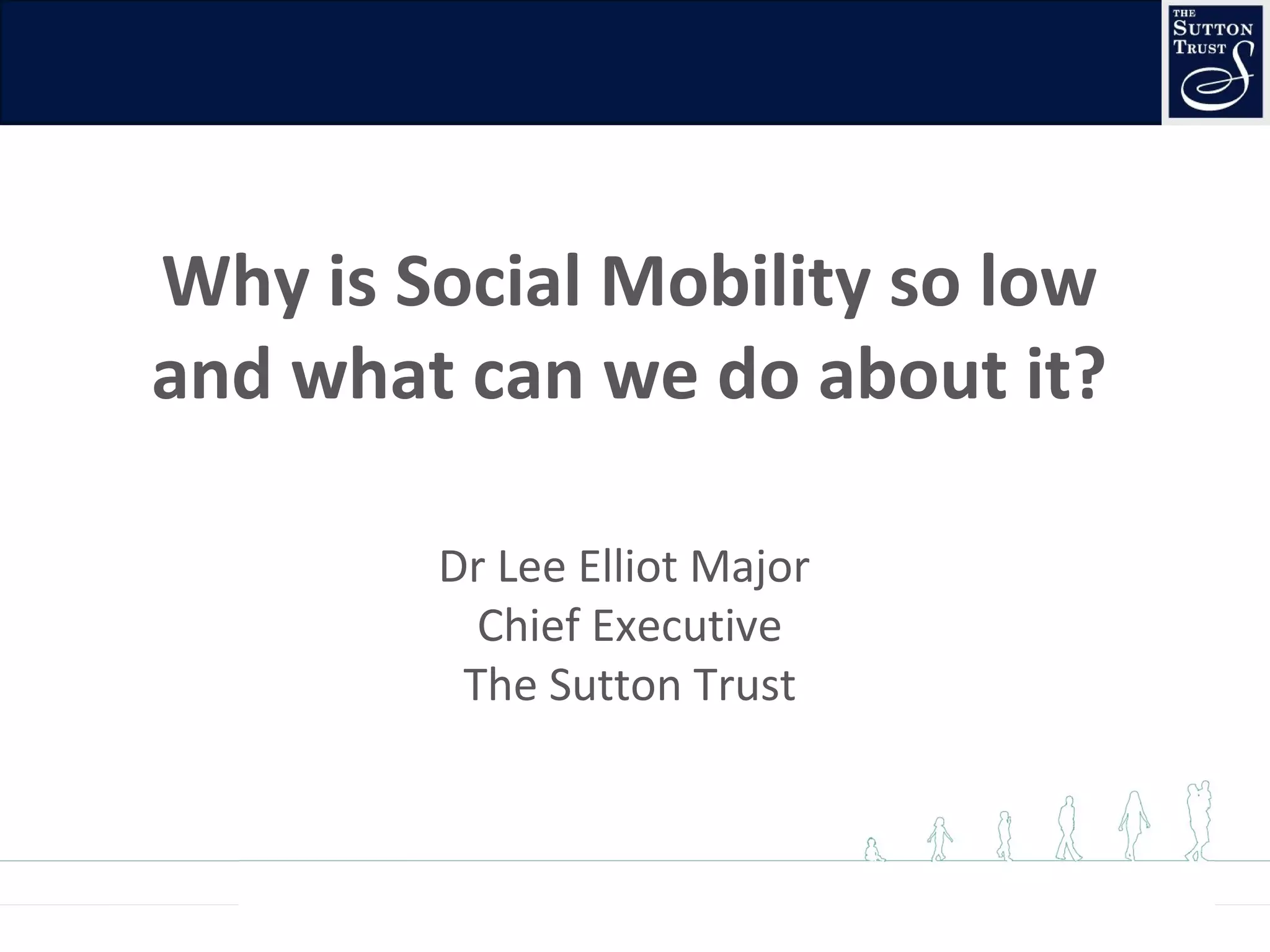 THE SUTTON TRUST

Why is Social Mobility so low and what can we do about it?

Dr Lee Elliot Major
Chief Executive
The Sutton Trust